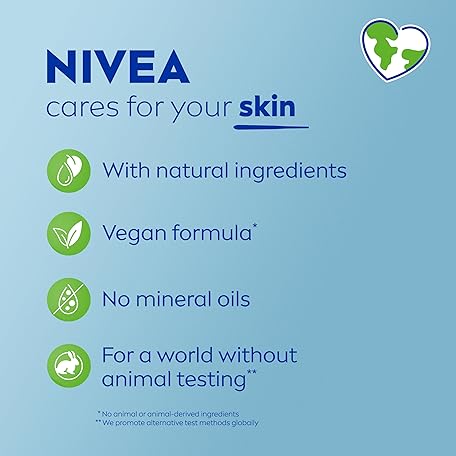 NIVEA
cares for your skin

With natural ingredients

Vegan formula*

No mineral oils

For a world without animal testing**

* No animal or animal-derived ingredients
** We promote alternative test methods globally